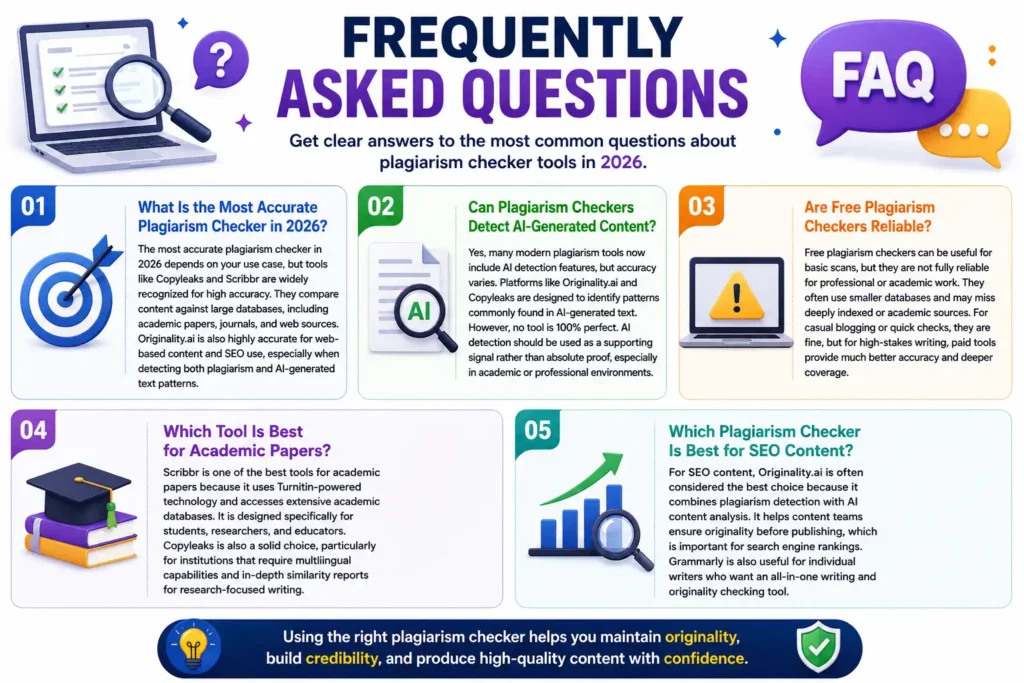 FREQUENTLY ASKED QUESTIONS

FAQ

Get clear answers to the most common questions about plagiarism checker tools in 2026.

01

What Is the Most Accurate Plagiarism Checker in 2026?

The most accurate plagiarism checker in 2026 depends on your use case, but tools like Copyleaks and Scribbr are widely recognized for high accuracy. They compare content against large databases, including academic papers, journals, and web sources. Originality.ai is also highly accurate for web-based content and SEO use, especially when detecting both plagiarism and AI-generated text patterns.

02

Can Plagiarism Checkers Detect AI-Generated Content?

AI

Yes, many modern plagiarism tools now include AI detection features, but accuracy varies. Platforms like Originality.ai and Copyleaks are designed to identify patterns commonly found in AI-generated text. However, no tool is 100% perfect. AI detection should be used as a supporting signal rather than absolute proof, especially in academic or professional environments.

03

Are Free Plagiarism Checkers Reliable?

Free plagiarism checkers can be useful for basic scans, but they are not fully reliable for professional or academic work. They often use smaller databases and may miss deeply indexed or academic sources. For casual blogging or quick checks, they are fine, but for high-stakes writing, paid tools provide much better accuracy and deeper coverage.

04

Which Tool Is Best for Academic Papers?

Scribbr is one of the best tools for academic papers because it uses Turnitin-powered technology and accesses extensive academic databases. It is designed specifically for students, researchers, and educators. Copyleaks is also a solid choice, particularly for institutions that require multilingual capabilities and in-depth similarity reports for research-focused writing.

05

Which Plagiarism Checker Is Best for SEO Content?

For SEO content, Originality.ai is often considered the best choice because it combines plagiarism detection with AI content analysis. It helps content teams ensure originality before publishing, which is important for search engine rankings. Grammarly is also useful for individual writers who want an all-in-one writing and originality checking tool.

Using the right plagiarism checker helps you maintain originality, build credibility, and produce high-quality content with confidence.